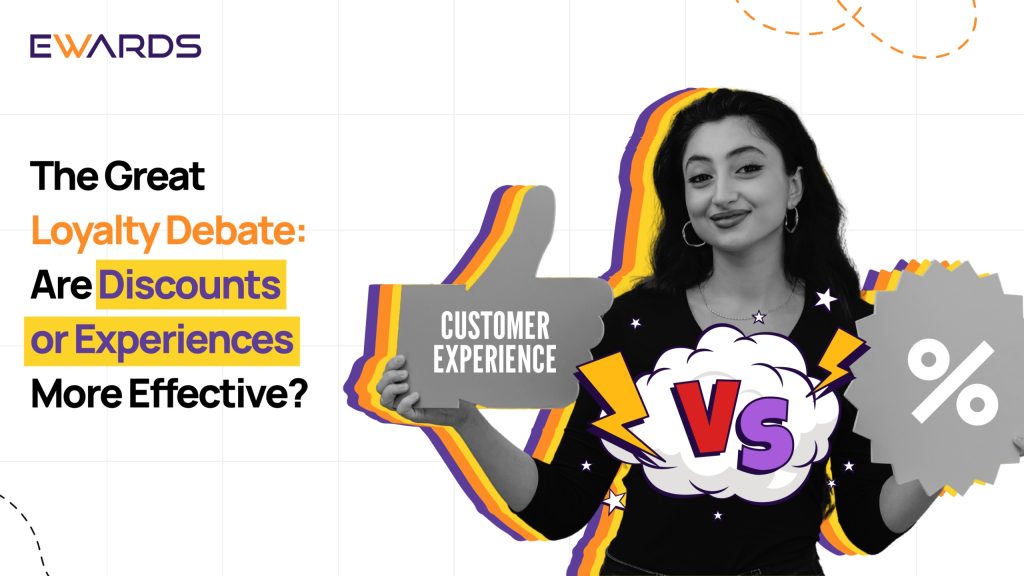 EWARDS

The Great Loyalty Debate: Are Discounts or Experiences More Effective?

CUSTOMER EXPERIENCE

VS

%